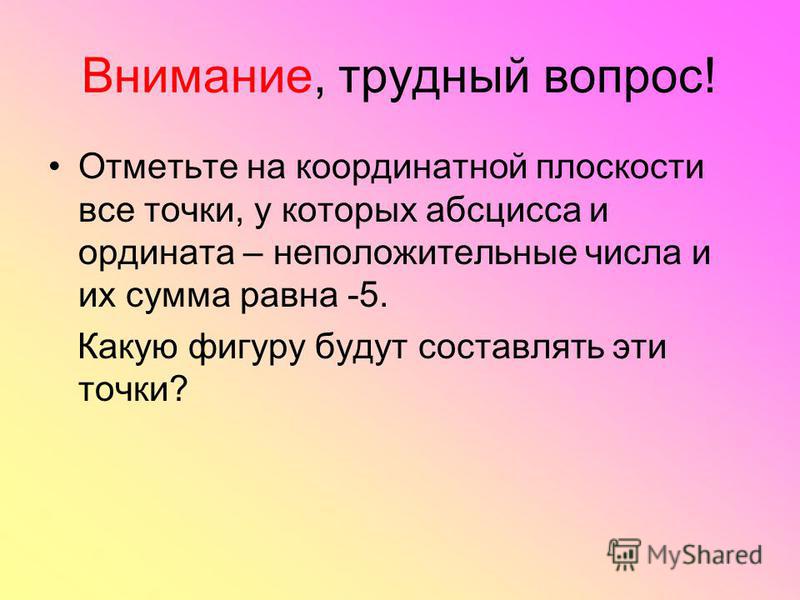 Внимание, трудный вопрос!

• Отметьте на координатной плоскости все точки, у которых абсцисса и ордината – неположительные числа и их сумма равна -5.

Какую фигуру будут составлять эти точки?

MyShared